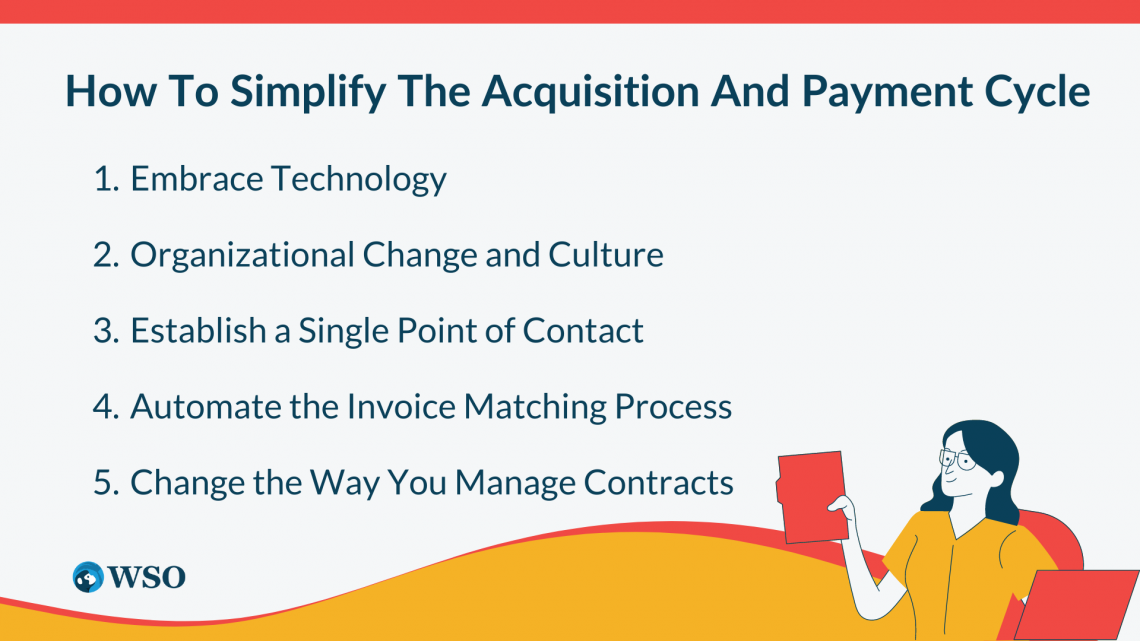 How To Simplify The Acquisition And Payment Cycle

1. Embrace Technology

2. Organizational Change and Culture

3. Establish a Single Point of Contact

4. Automate the Invoice Matching Process

5. Change the Way You Manage Contracts

WSO